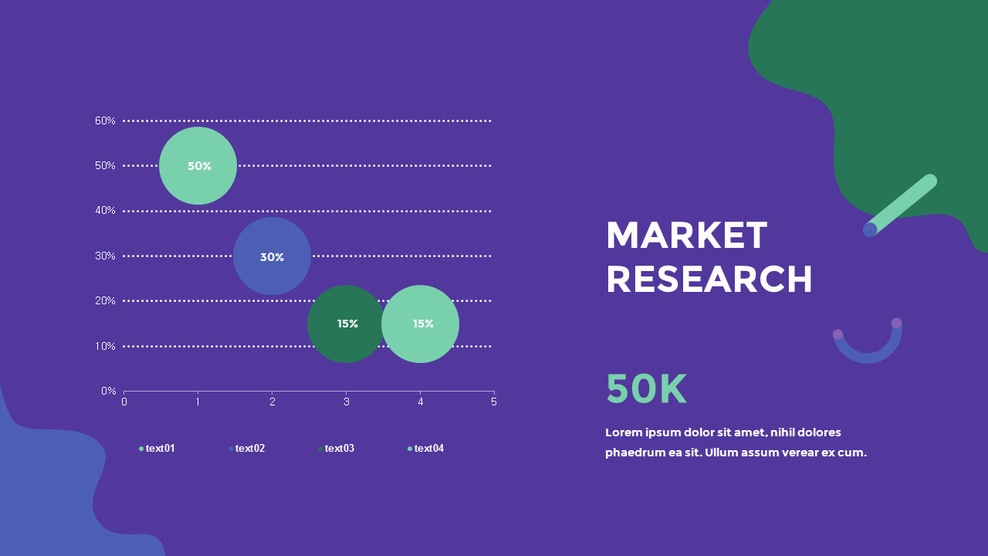 60%
50%
40%
30%
20%
10%
0%

50%
30%
15%
15%

0 1 2 3 4 5

text01 text02 text03 text04

MARKET RESEARCH

50K

Lorem ipsum dolor sit amet, nihil dolores phaedrum ea sit. Ullum assum verear ex cum.